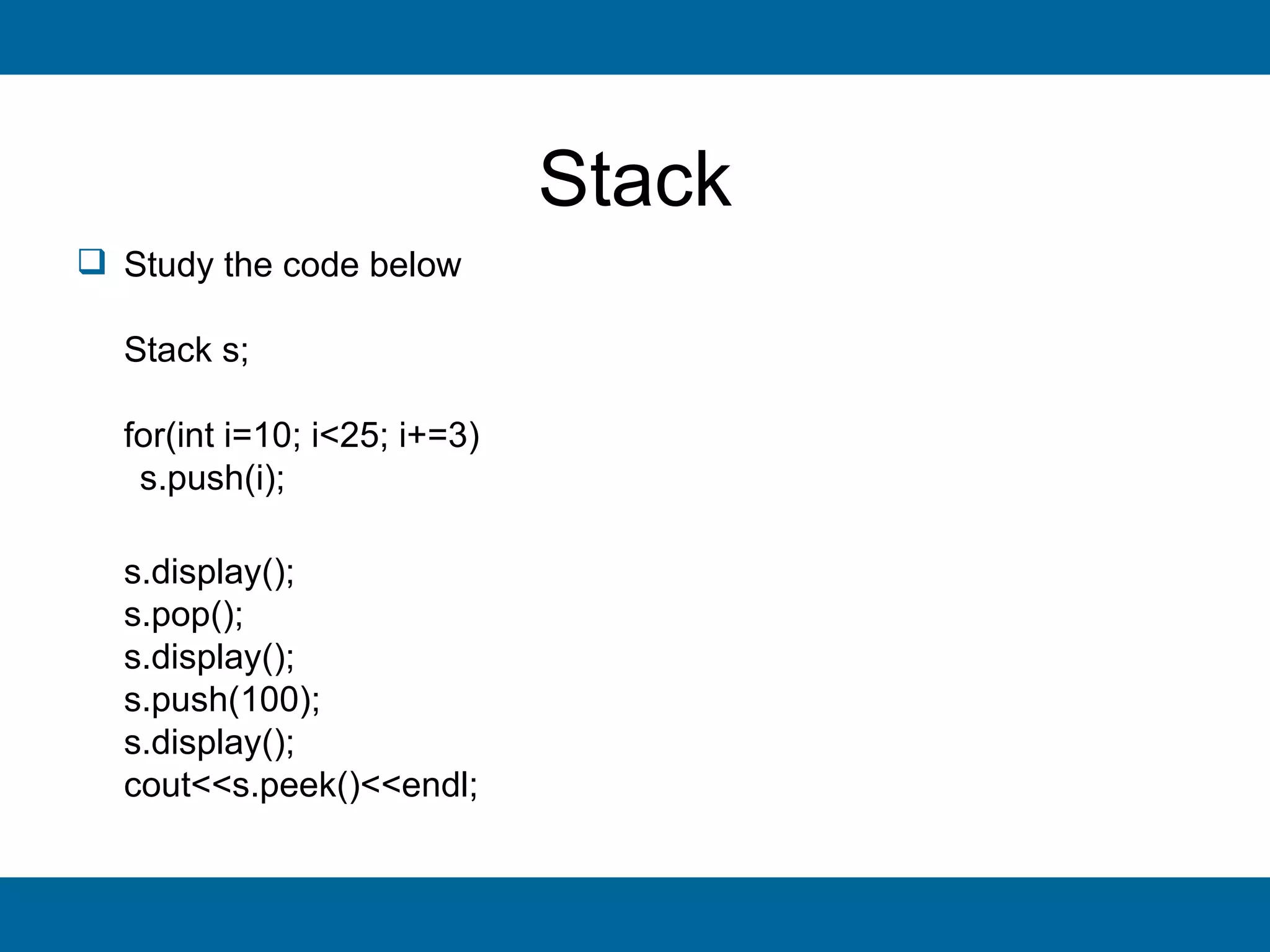 Stack

Study the code below

Stack s;

for(int i=10; i<25; i+=3)
 s.push(i);

s.display();
s.pop();
s.display();
s.push(100);
s.display();
cout<<s.peek()<<endl;